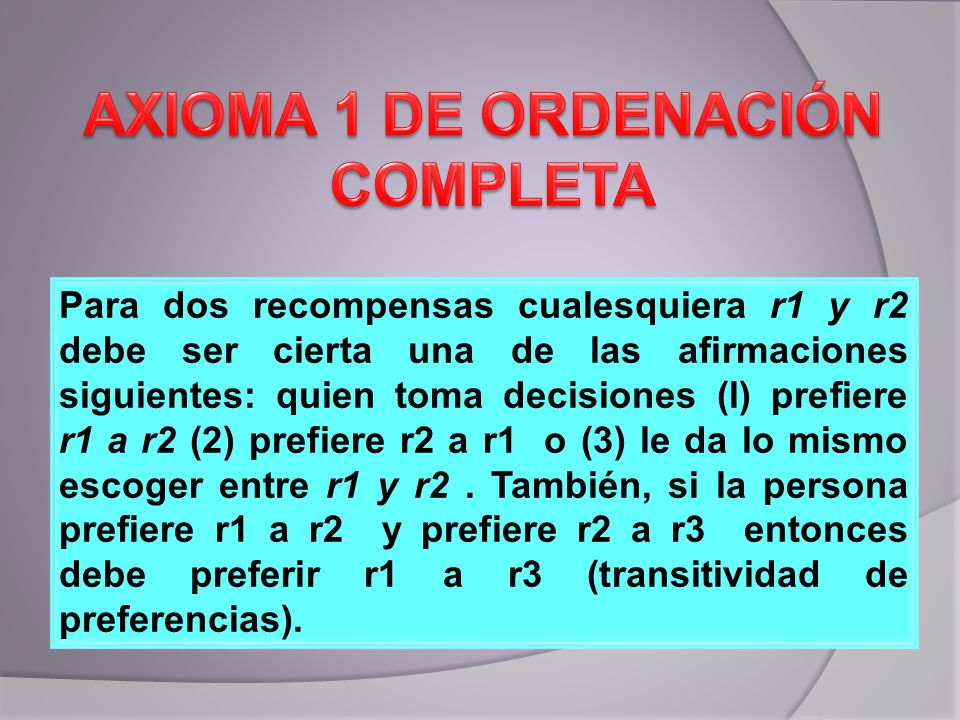 AXIOMA 1 DE ORDENACIÓN COMPLETA

Para dos recompensas cualesquiera r1 y r2 debe ser cierta una de las afirmaciones siguientes: quien toma decisiones (l) prefiere r1 a r2 (2) prefiere r2 a r1 o (3) le da lo mismo escoger entre r1 y r2 . También, si la persona prefiere r1 a r2 y prefiere r2 a r3 entonces debe preferir r1 a r3 (transitividad de preferencias).